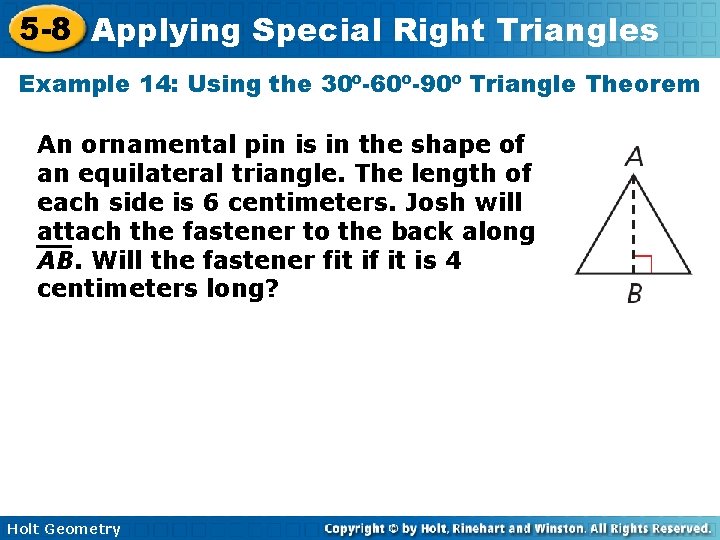 5-8 Applying Special Right Triangles

Example 14: Using the 30º-60º-90º Triangle Theorem

An ornamental pin is in the shape of an equilateral triangle. The length of each side is 6 centimeters. Josh will attach the fastener to the back along $\overline{AB}$. Will the fastener fit if it is 4 centimeters long?

A

B

Holt Geometry

Copyright © by Holt, Rinehart and Winston. All Rights Reserved.